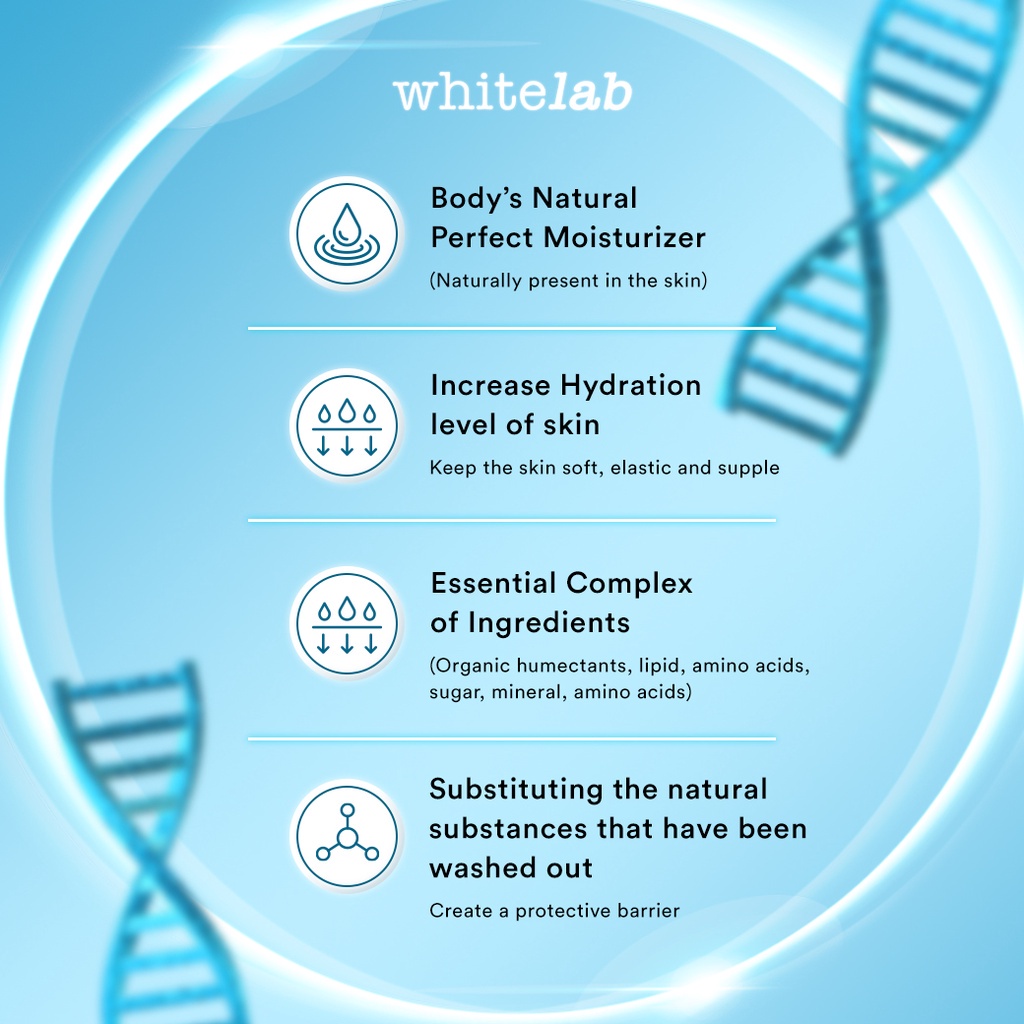 whitelab

Body's Natural Perfect Moisturizer

(Naturally present in the skin)

Increase Hydration level of skin

Keep the skin soft, elastic and supple

Essential Complex of Ingredients

(Organic humectants, lipid, amino acids, sugar, mineral, amino acids)

Substituting the natural substances that have been washed out

Create a protective barrier